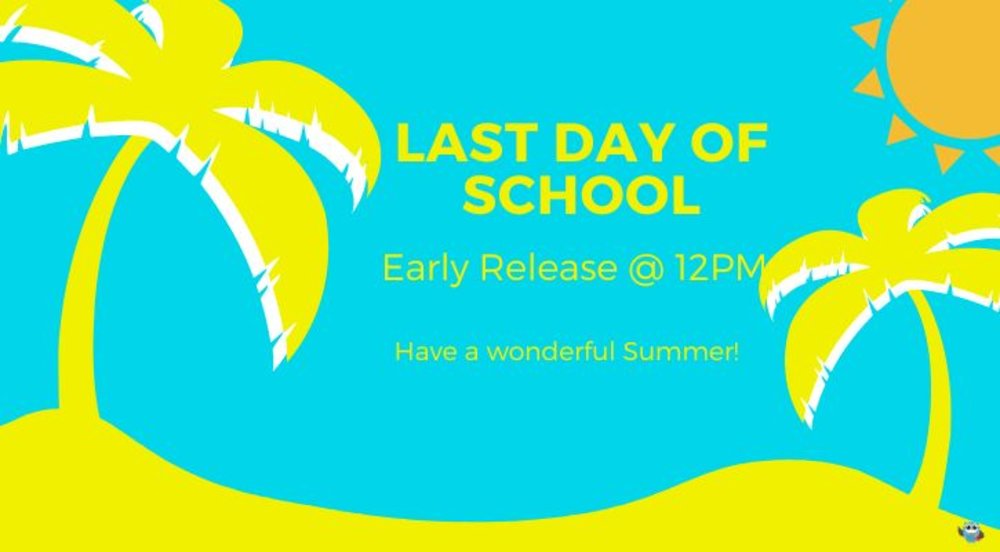 LAST DAY OF SCHOOL

Early Release @ 12PM

Have a wonderful Summer!